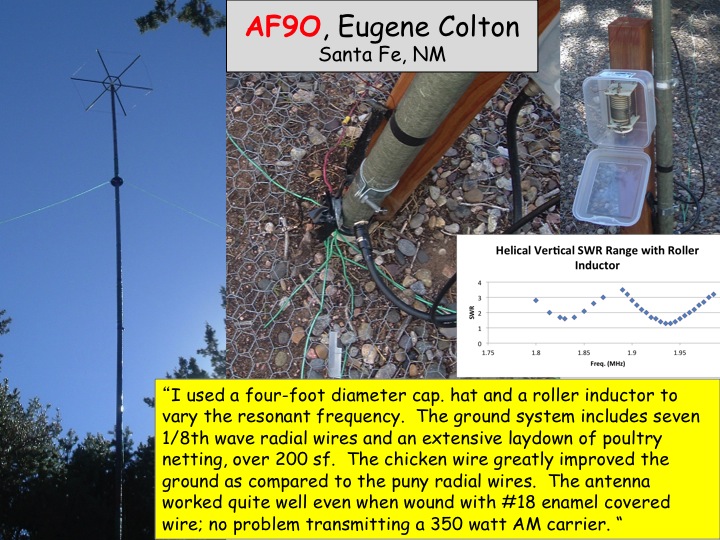 AF9O, Eugene Colton
Santa Fe, NM

Helical Vertical SWR Range with Roller Inductor

SWR

4
3
2
1
0

1.75 1.8 1.85 1.9 1.95

Freq. (MHz)

“I used a four-foot diameter cap. hat and a roller inductor to vary the resonant frequency. The ground system includes seven 1/8th wave radial wires and an extensive laydown of poultry netting, over 200 sf. The chicken wire greatly improved the ground as compared to the puny radial wires. The antenna worked quite well even when wound with #18 enamel covered wire; no problem transmitting a 350 watt AM carrier. “